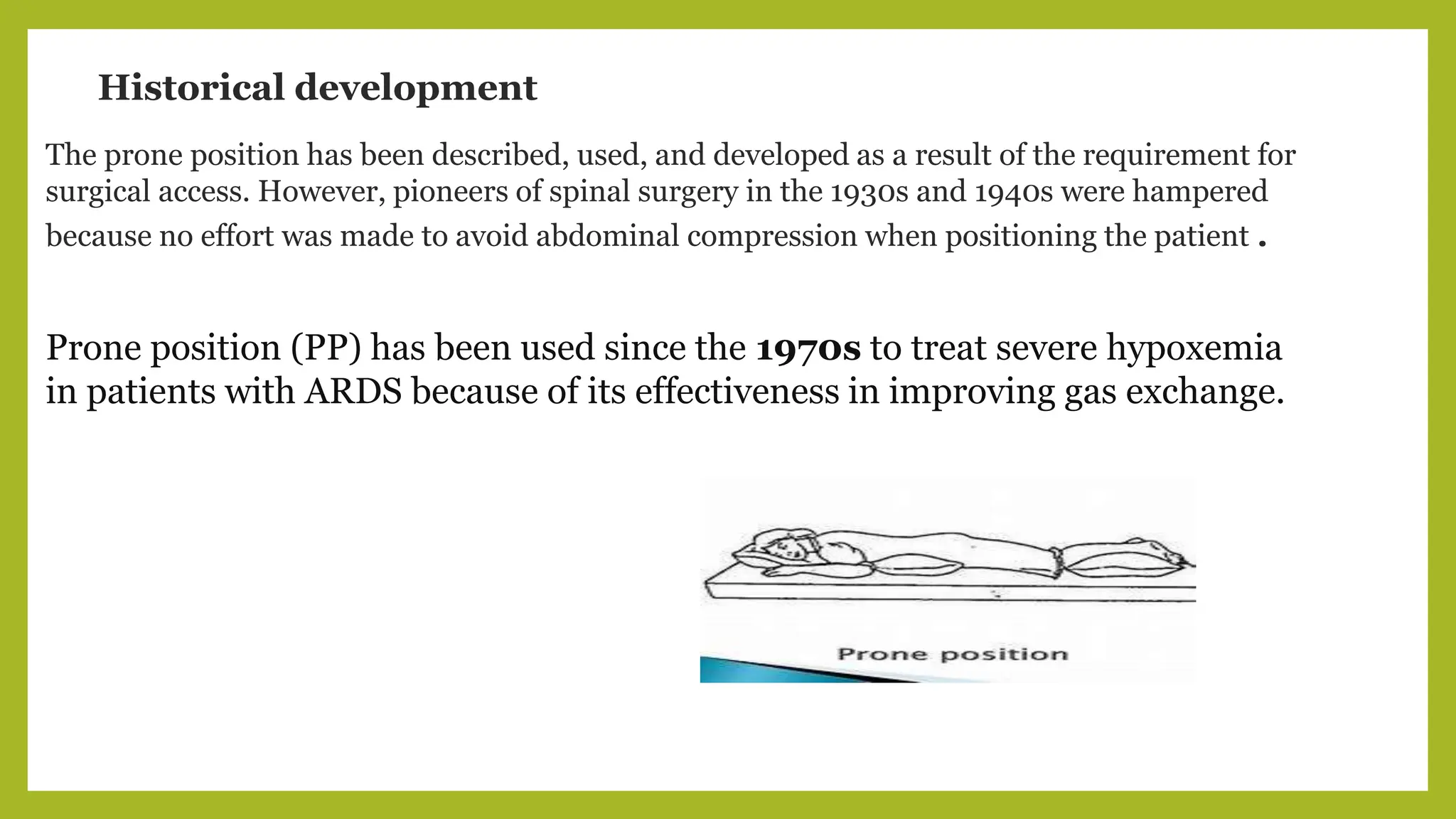 Historical development

The prone position has been described, used, and developed as a result of the requirement for surgical access. However, pioneers of spinal surgery in the 1930s and 1940s were hampered because no effort was made to avoid abdominal compression when positioning the patient .

Prone position (PP) has been used since the 1970s to treat severe hypoxemia in patients with ARDS because of its effectiveness in improving gas exchange.

Prone position